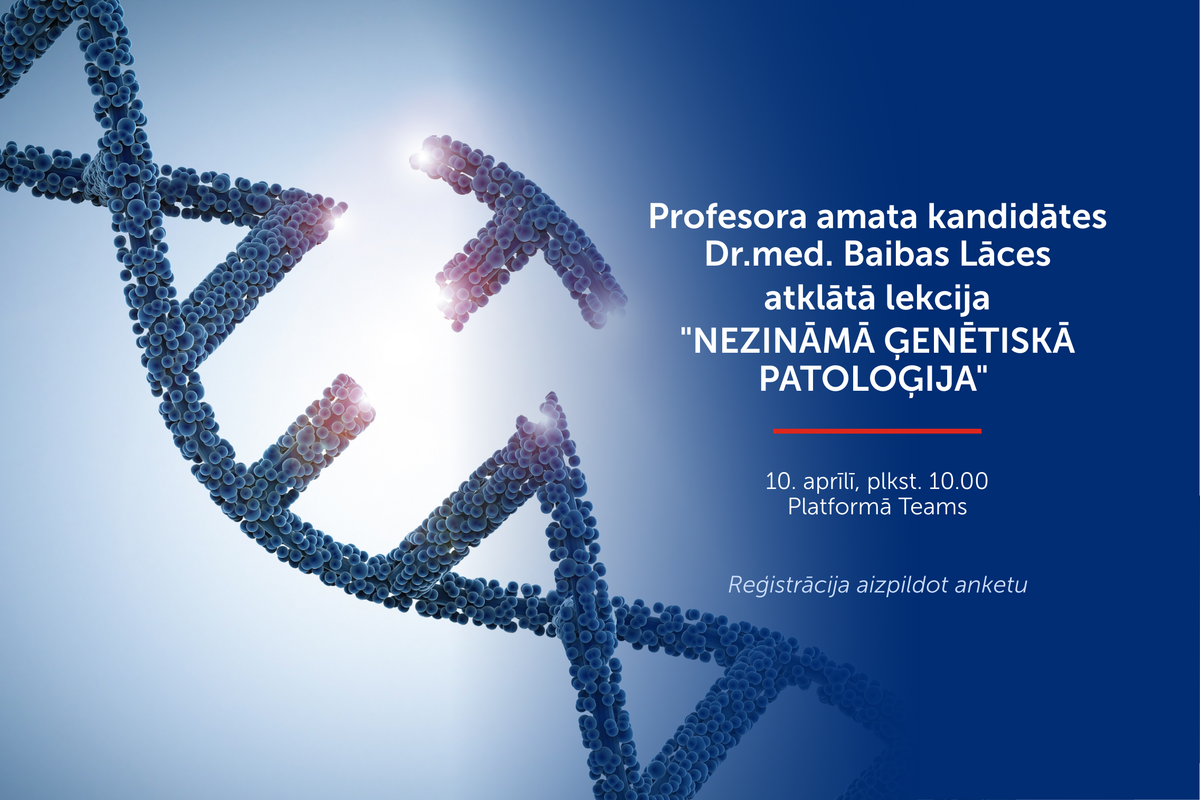 Profesora amata kandidātes Dr.med. Baibas Lāces atklātā lekcija "NEZINĀMĀ ĢENĒTISKĀ PATOLOĢIJA"

10. aprīlī, plkst. 10.00
Platformā Teams

Reģistrācija aizpildot anketu